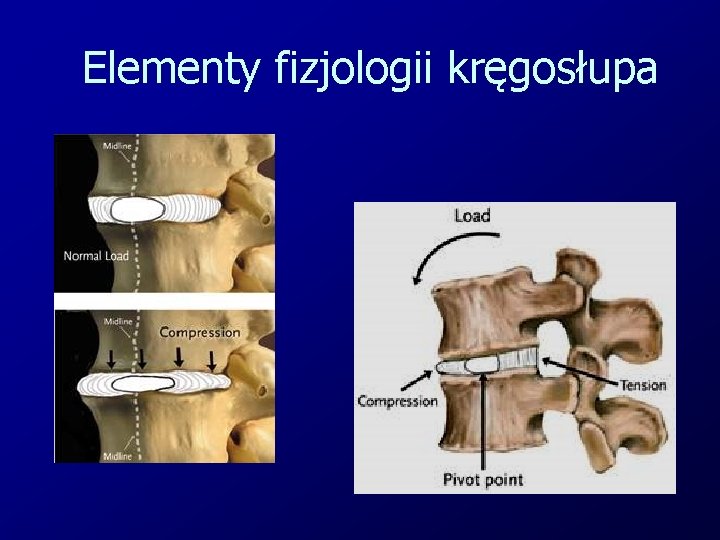 Elementy fizjologii kręgosłupa

Midline
Normal Load

Midline
Compression
Midline

Load
Compression
Tension
Pivot point